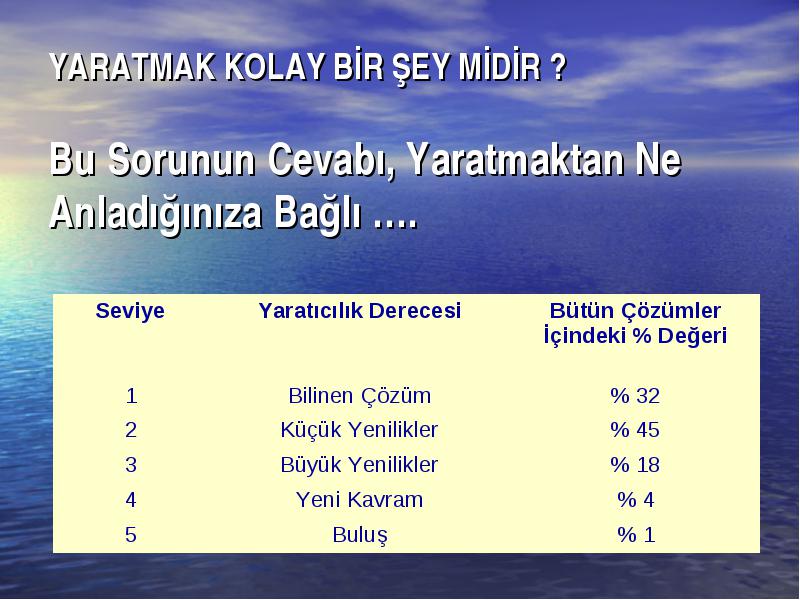 YARATMAK KOLAY BİR ŞEY MİDİR ?

Bu Sorunun Cevabı, Yaratmaktan Ne Anladığınıza Bağlı ….

| Seviye | Yaratıcılık Derecesi | Bütün Çözümler İçindeki % Değeri |
|---|---|---|
| 1 | Bilinen Çözüm | % 32 |
| 2 | Küçük Yenilikler | % 45 |
| 3 | Büyük Yenilikler | % 18 |
| 4 | Yeni Kavram | % 4 |
| 5 | Buluş | % 1 |